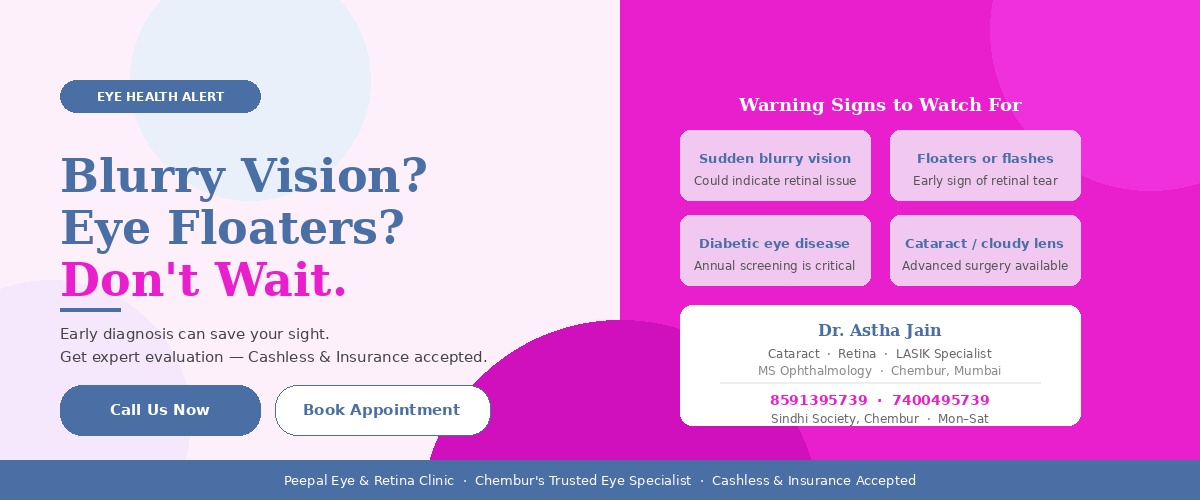 EYE HEALTH ALERT

Blurry Vision?
Eye Floaters?
Don't Wait.

Early diagnosis can save your sight.
Get expert evaluation — Cashless & Insurance accepted.

Call Us Now

Book Appointment

Warning Signs to Watch For

Sudden blurry vision
Could indicate retinal issue

Floaters or flashes
Early sign of retinal tear

Diabetic eye disease
Annual screening is critical

Cataract / cloudy lens
Advanced surgery available

Dr. Astha Jain
Cataract · Retina · LASIK Specialist
MS Ophthalmology · Chembur, Mumbai
8591395739 · 7400495739
Sindhi Society, Chembur · Mon–Sat

Peepal Eye & Retina Clinic · Chembur's Trusted Eye Specialist · Cashless & Insurance Accepted